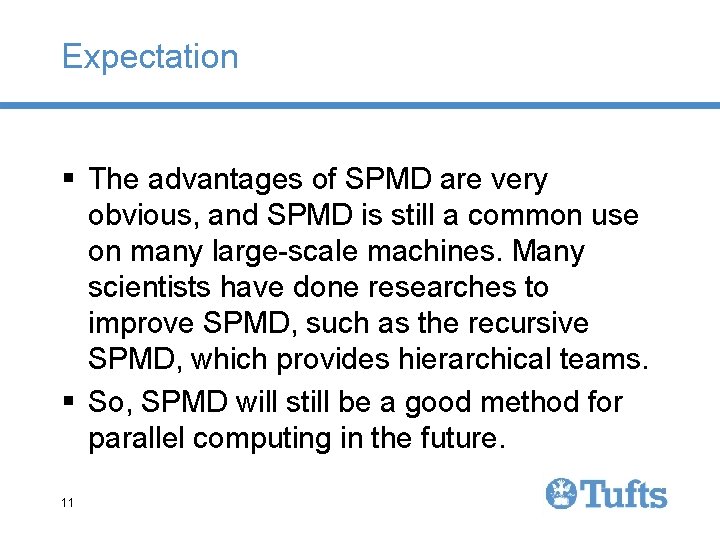 Expectation

▪ The advantages of SPMD are very obvious, and SPMD is still a common use on many large-scale machines. Many scientists have done researches to improve SPMD, such as the recursive SPMD, which provides hierarchical teams.

▪ So, SPMD will still be a good method for parallel computing in the future.

11

Tufts